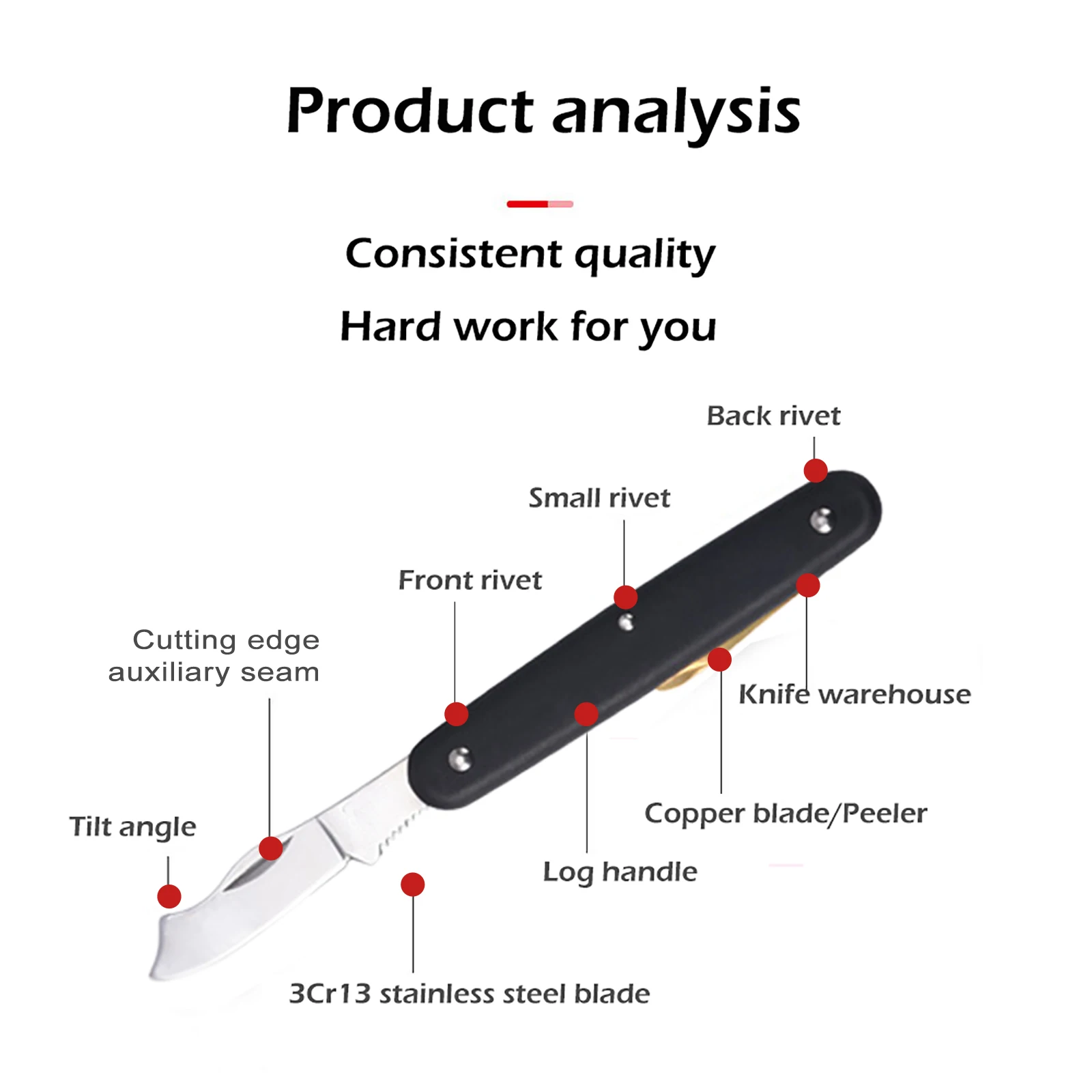 Product analysis

Consistent quality

Hard work for you

Back rivet

Small rivet

Front rivet

Cutting edge auxiliary seam

Knife warehouse

Tilt angle

Copper blade/Peeler

Log handle

3Cr13 stainless steel blade